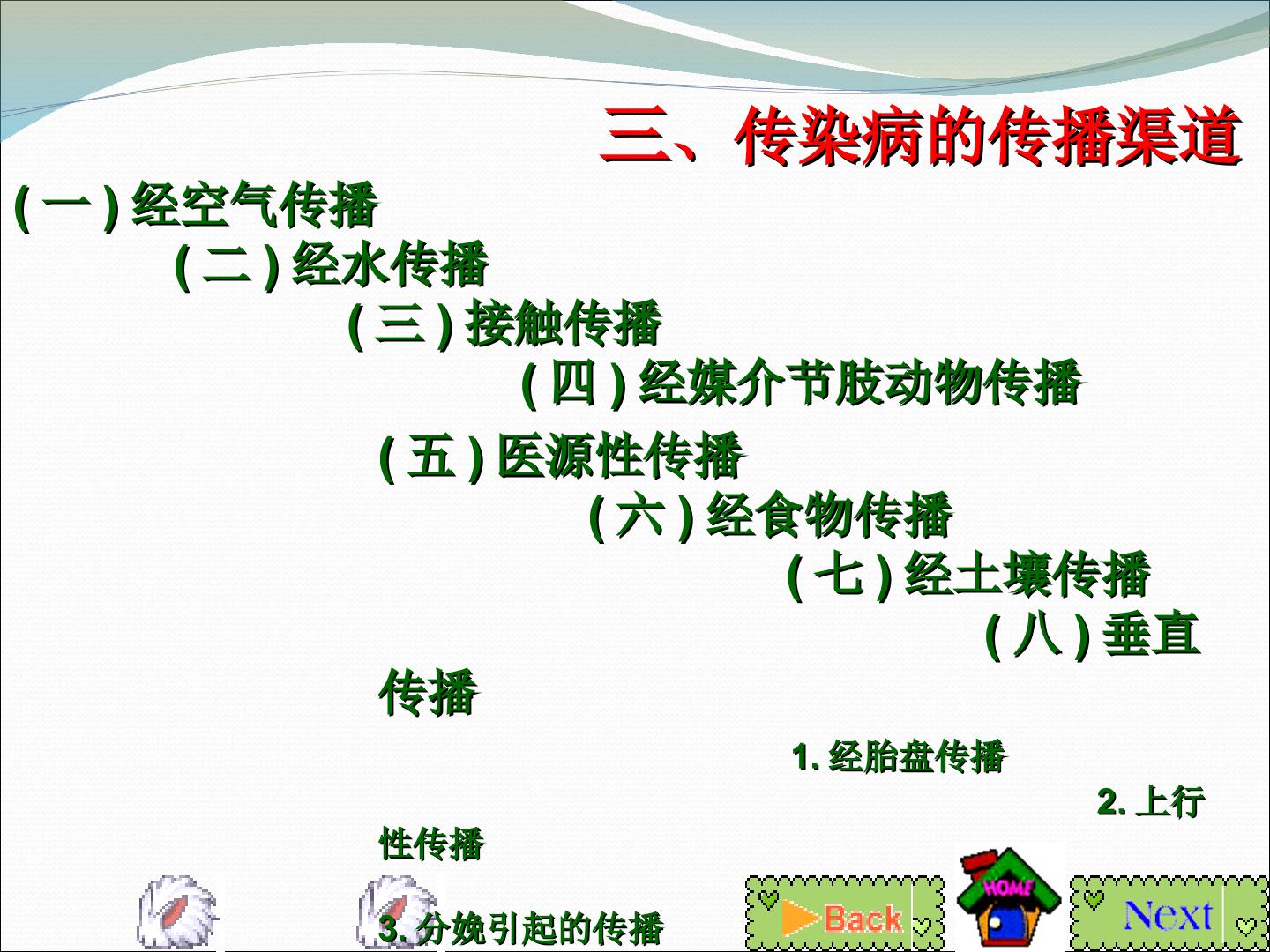 三、传染病的传播渠道

(一)经空气传播

(二)经水传播

(三)接触传播

(四)经媒介节肢动物传播

(五)医源性传播

(六)经食物传播

(七)经土壤传播

(八)垂直传播

1.经胎盘传播

2.上行性传播

3.分娩引起的传播

Back

HOME

Next